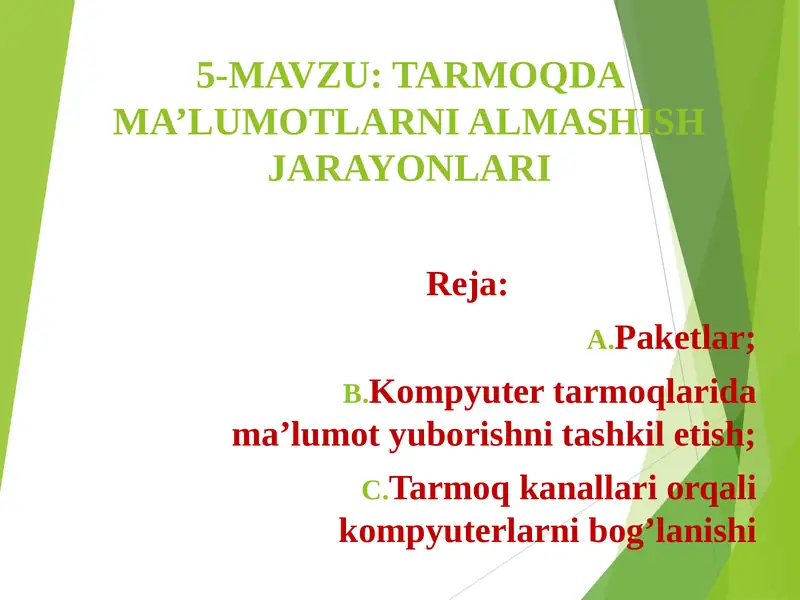 5-MAVZU: TARMOQDA MA’LUMOTLARNI ALMASHISH JARAYONLARI

Reja:

A. Paketlar;

B. Kompyuter tarmoqlarida ma’lumot yuborishni tashkil etish;

C. Tarmoq kanallari orqali kompyuterlarni bog’lanishi